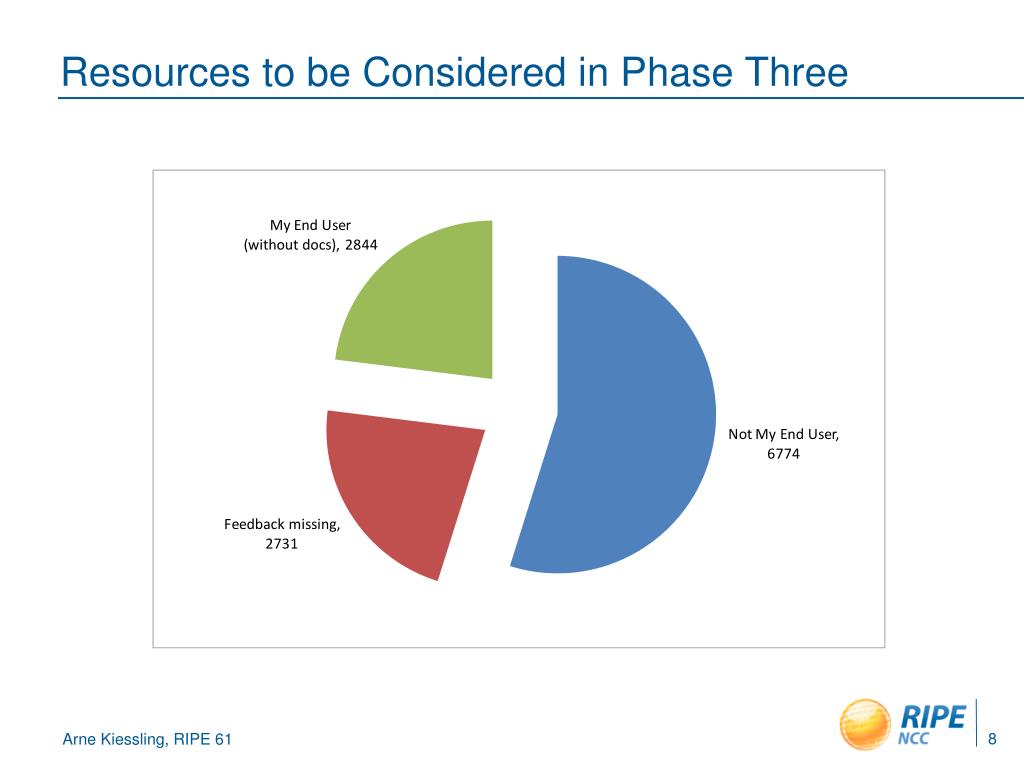 Resources to be Considered in Phase Three

My End User (without docs), 2844

Not My End User, 6774

Feedback missing, 2731

Arne Kiessling, RIPE 61

RIPE NCC

8